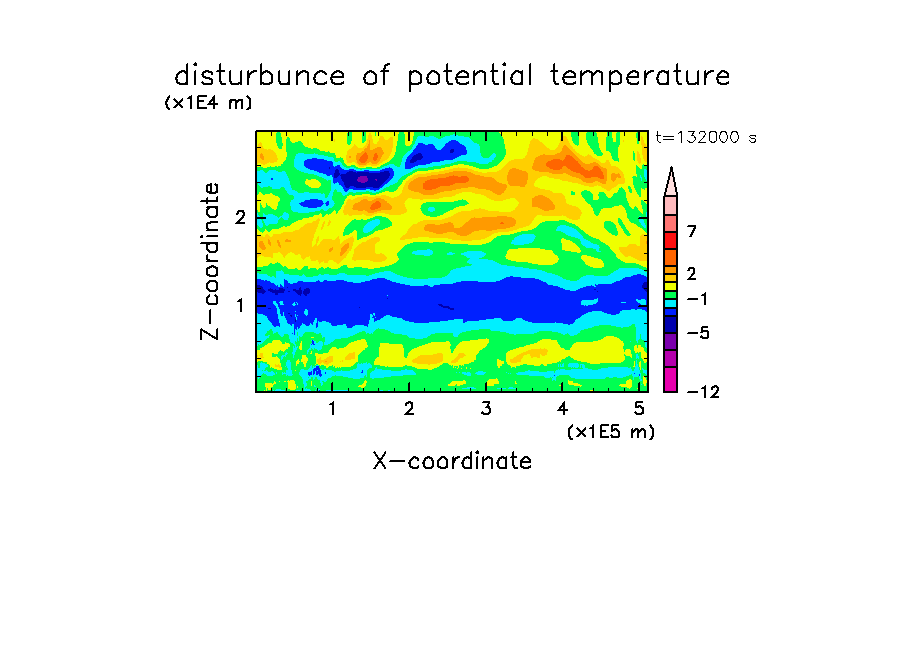 disturbunce of potential temperature
(x1E4 m)
t=132000 s
Z-coordinate
2
1
7
2
−1
−5
−12
1
2
3
4
5
(x1E5 m)
X-coordinate